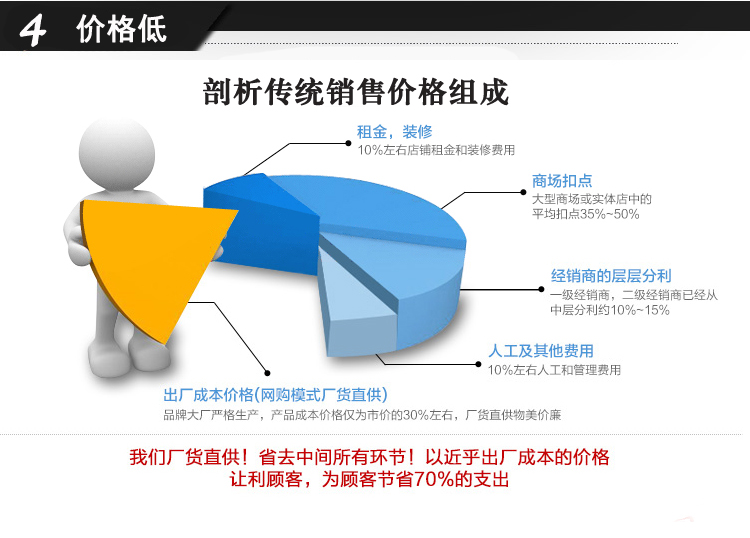 4 价格低

剖析传统销售价格组成

租金，装修
10%左右店铺租金和装修费用

商场扣点
大型商场或实体店中的平均扣点35%~50%

经销商的层层分利
一级经销商，二级经销商已经从中层分利约10%~15%

人工及其他费用
10%左右人工和管理费用

出厂成本价格(网购模式厂货直供)
品牌大厂严格生产，产品成本价格仅为市价的30%左右，厂货直供物美价廉

我们厂货直供！省去中间所有环节！以近乎出厂成本的价格让利顾客，为顾客节省70%的支出